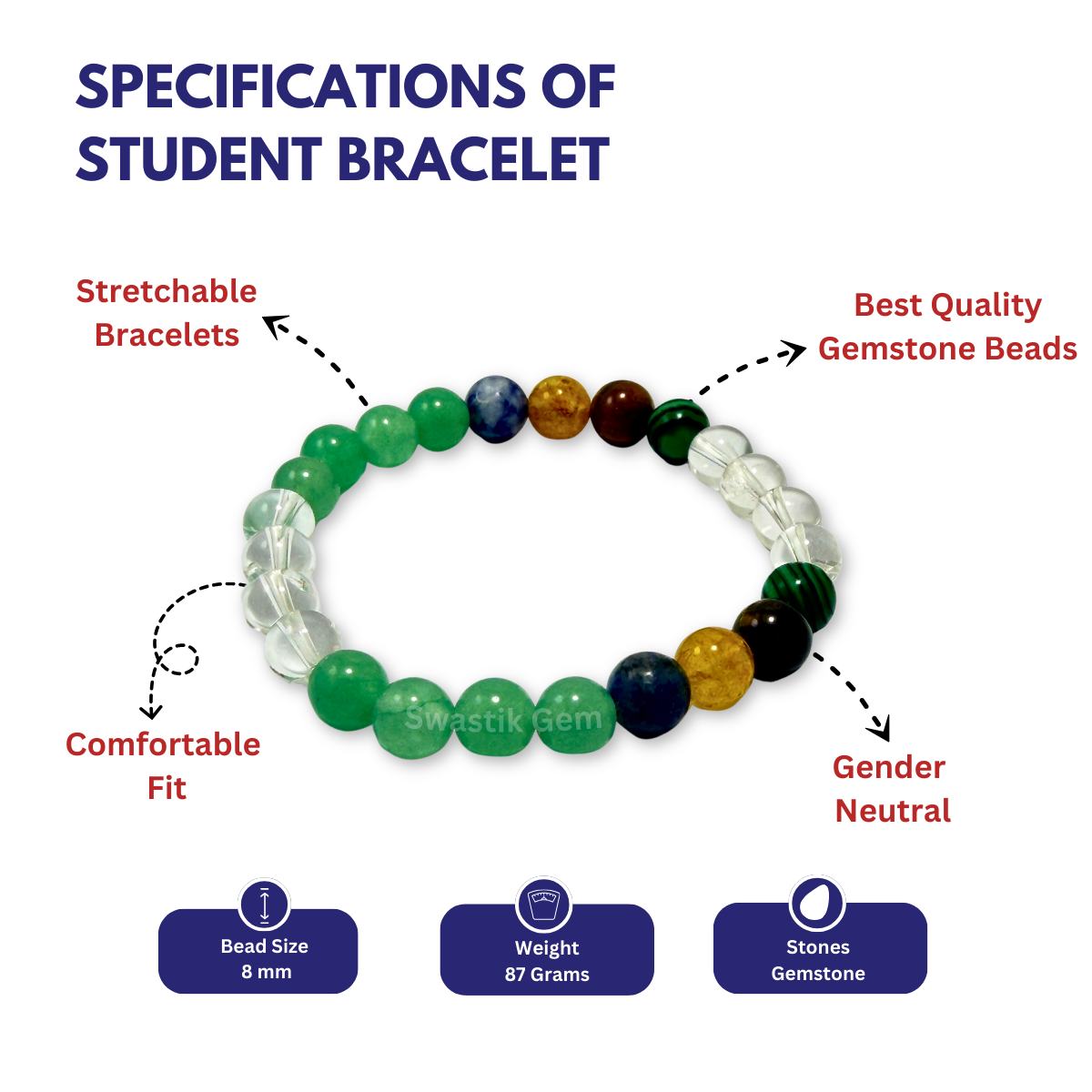 SPECIFICATIONS OF STUDENT BRACELET

Stretchable Bracelets

Best Quality Gemstone Beads

Swastik Gem

Comfortable Fit

Gender Neutral

Bead Size
8 mm

Weight
87 Grams

Stones
Gemstone